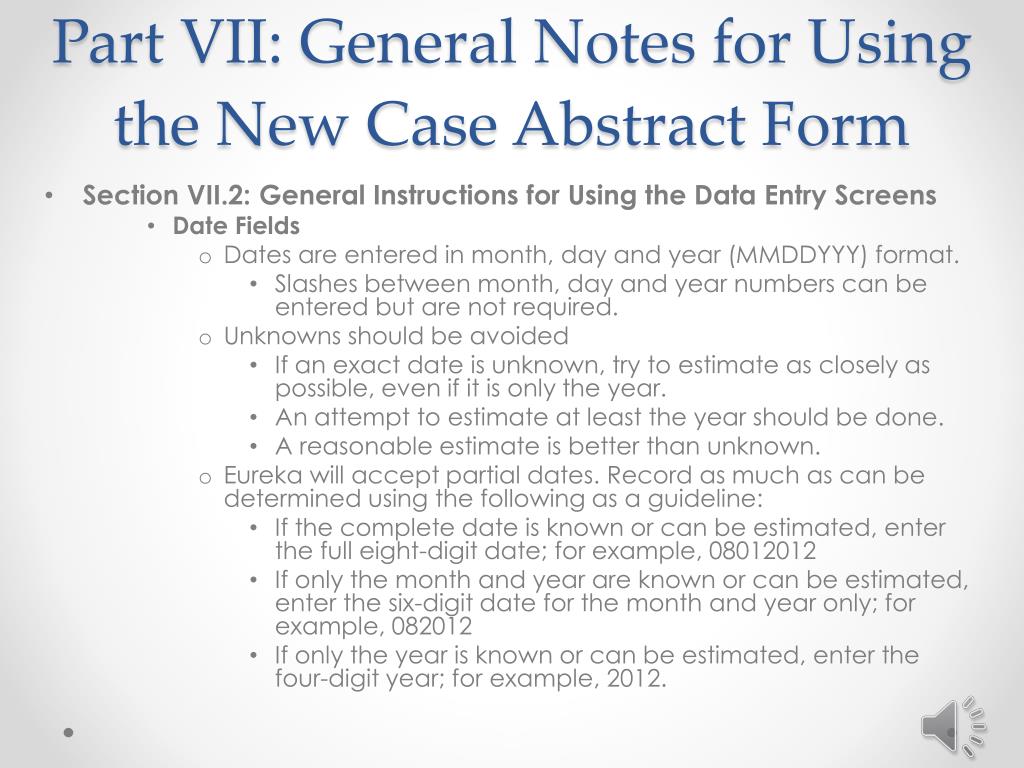 Part VII: General Notes for Using the New Case Abstract Form

• Section VII.2: General Instructions for Using the Data Entry Screens
• Date Fields
o Dates are entered in month, day and year (MMDDYYY) format.
• Slashes between month, day and year numbers can be entered but are not required.
o Unknowns should be avoided
• If an exact date is unknown, try to estimate as closely as possible, even if it is only the year.
• An attempt to estimate at least the year should be done.
• A reasonable estimate is better than unknown.
o Eureka will accept partial dates. Record as much as can be determined using the following as a guideline:
• If the complete date is known or can be estimated, enter the full eight-digit date; for example, 08012012
• If only the month and year are known or can be estimated, enter the six-digit date for the month and year only; for example, 082012
• If only the year is known or can be estimated, enter the four-digit year; for example, 2012.